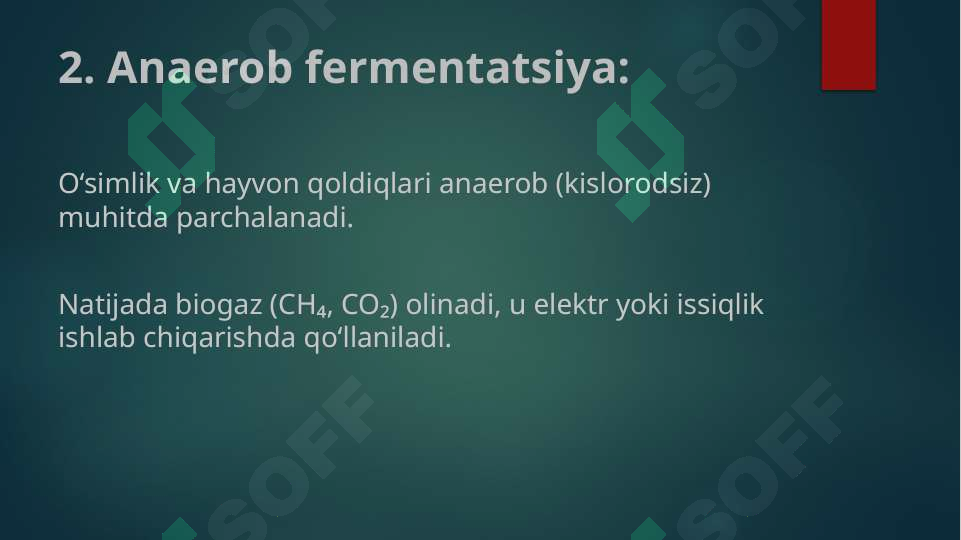 2. Anaerob fermentatsiya:

O‘simlik va hayvon qoldiqlari anaerob (kislorodsiz) muhitda parchalanadi.

Natijada biogaz ($CH_4$, $CO_2$) olinadi, u elektr yoki issiqlik ishlab chiqarishda qo‘llaniladi.

SOFF SOFF SOFF SOFF